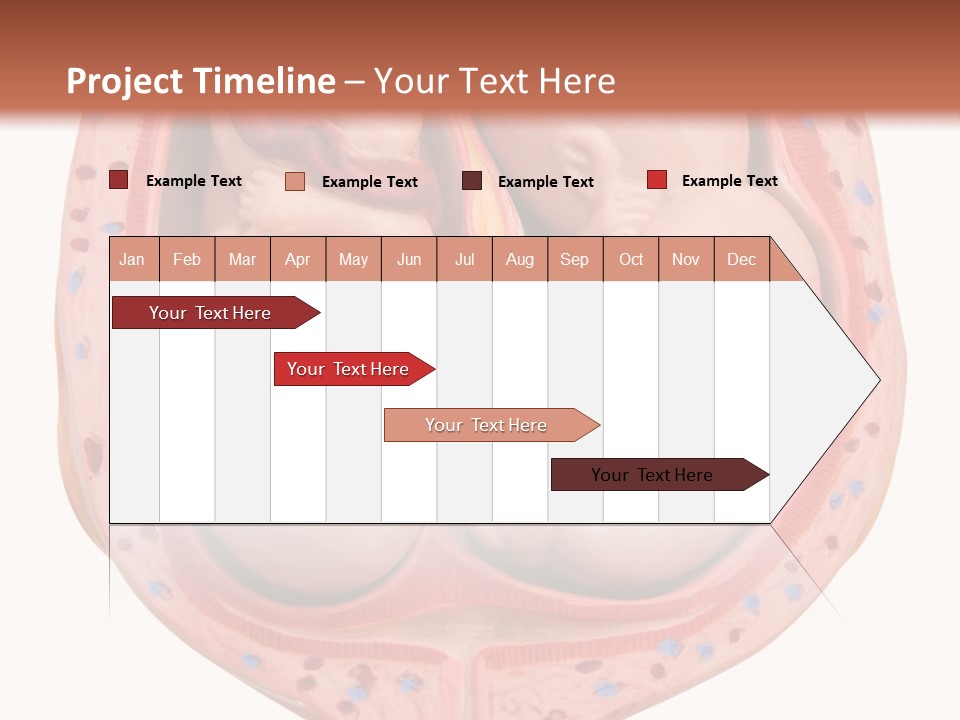 Project Timeline – Your Text Here

Example Text
Example Text
Example Text
Example Text

| Jan | Feb | Mar | Apr | May | Jun | Jul | Aug | Sep | Oct | Nov | Dec |
|---|---|---|---|---|---|---|---|---|---|---|---|

Your Text Here
Your Text Here
Your Text Here
Your Text Here